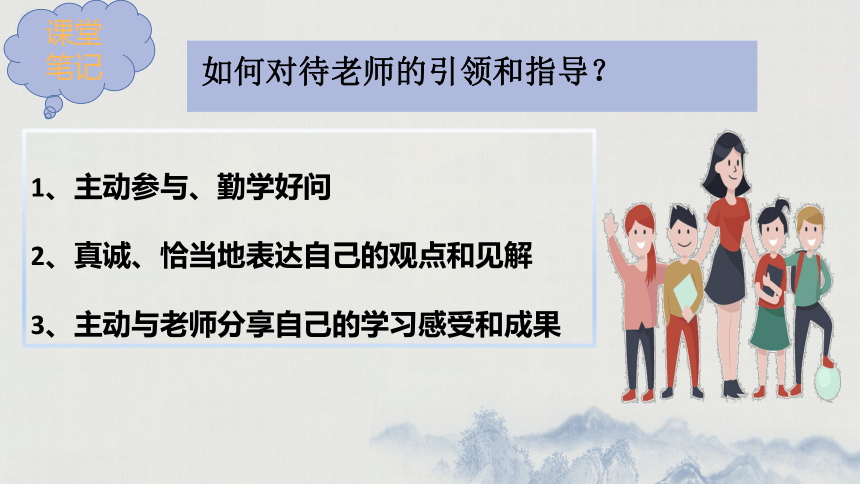 课堂笔记

如何对待老师的引领和指导？

1、主动参与、勤学好问

2、真诚、恰当地表达自己的观点和见解

3、主动与老师分享自己的学习感受和成果